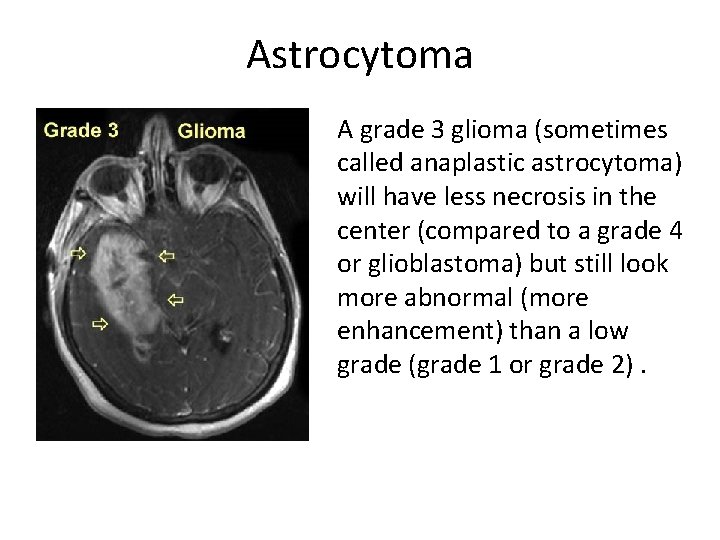 Astrocytoma

Grade 3 Glioma

A grade 3 glioma (sometimes called anaplastic astrocytoma) will have less necrosis in the center (compared to a grade 4 or glioblastoma) but still look more abnormal (more enhancement) than a low grade (grade 1 or grade 2) .